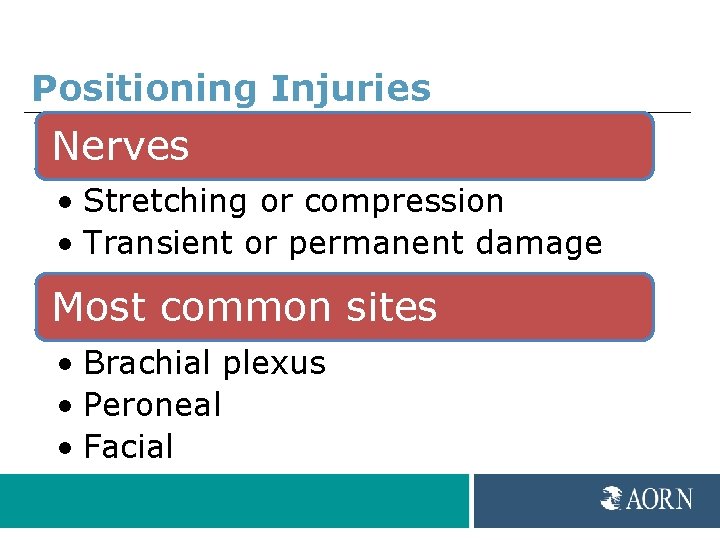 Positioning Injuries

Nerves

• Stretching or compression
• Transient or permanent damage

Most common sites

• Brachial plexus
• Peroneal
• Facial

AORN